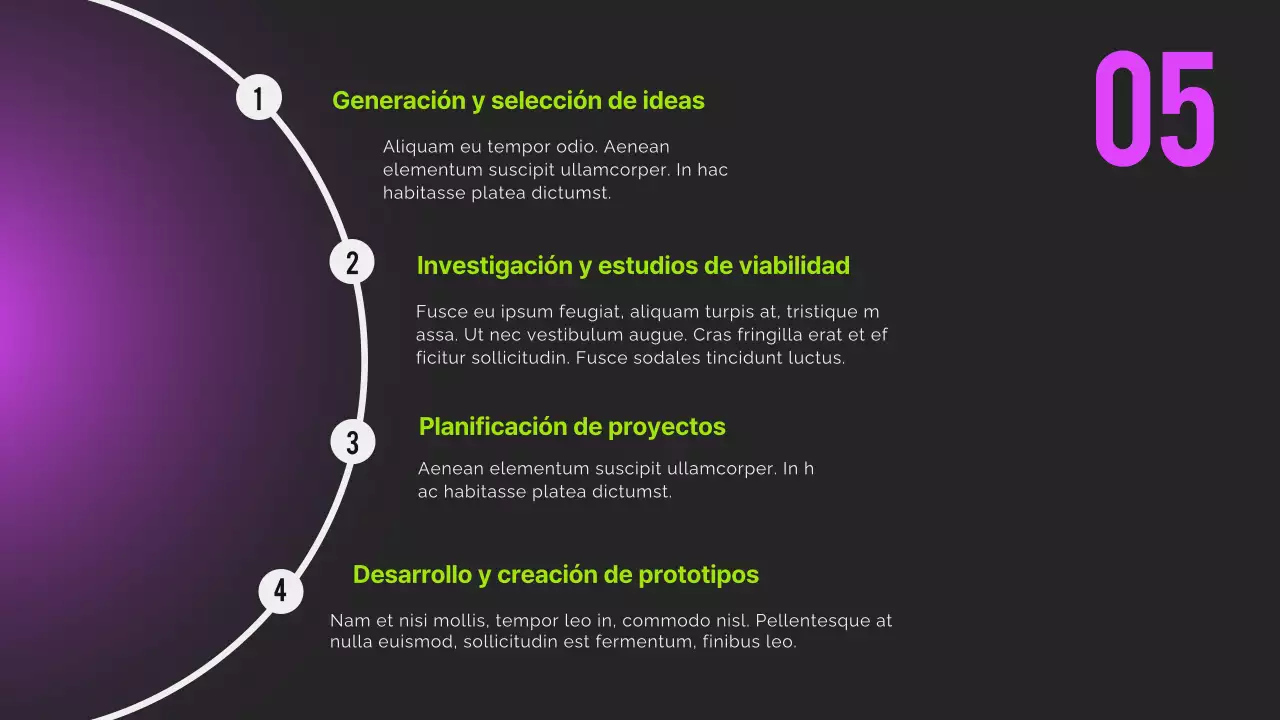 05

1

Generación y selección de ideas

Aliquam eu tempor odio. Aenean elementum suscipit ullamcorper. In hac habitasse platea dictumst.

2

Investigación y estudios de viabilidad

Fusce eu ipsum feugiat, aliquam turpis at, tristique m assa. Ut nec vestibulum augue. Cras fringilla erat et ef ficitur sollicitudin. Fusce sodales tincidunt luctus.

3

Planificación de proyectos

Aenean elementum suscipit ullamcorper. In h ac habitasse platea dictumst.

4

Desarrollo y creación de prototipos

Nam et nisi mollis, tempor leo in, commodo nisl. Pellentesque at nulla euismod, sollicitudin est fermentum, finibus leo.